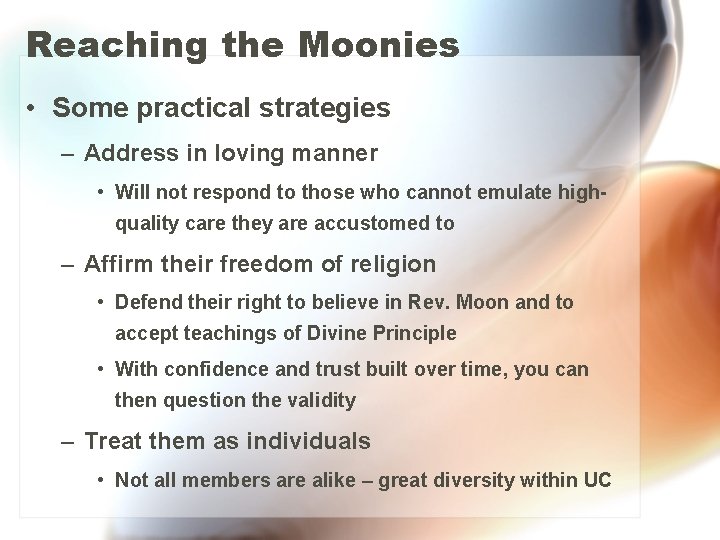 Reaching the Moonies

• Some practical strategies
  – Address in loving manner
    • Will not respond to those who cannot emulate high-quality care they are accustomed to
  – Affirm their freedom of religion
    • Defend their right to believe in Rev. Moon and to accept teachings of Divine Principle
    • With confidence and trust built over time, you can then question the validity
  – Treat them as individuals
    • Not all members are alike – great diversity within UC